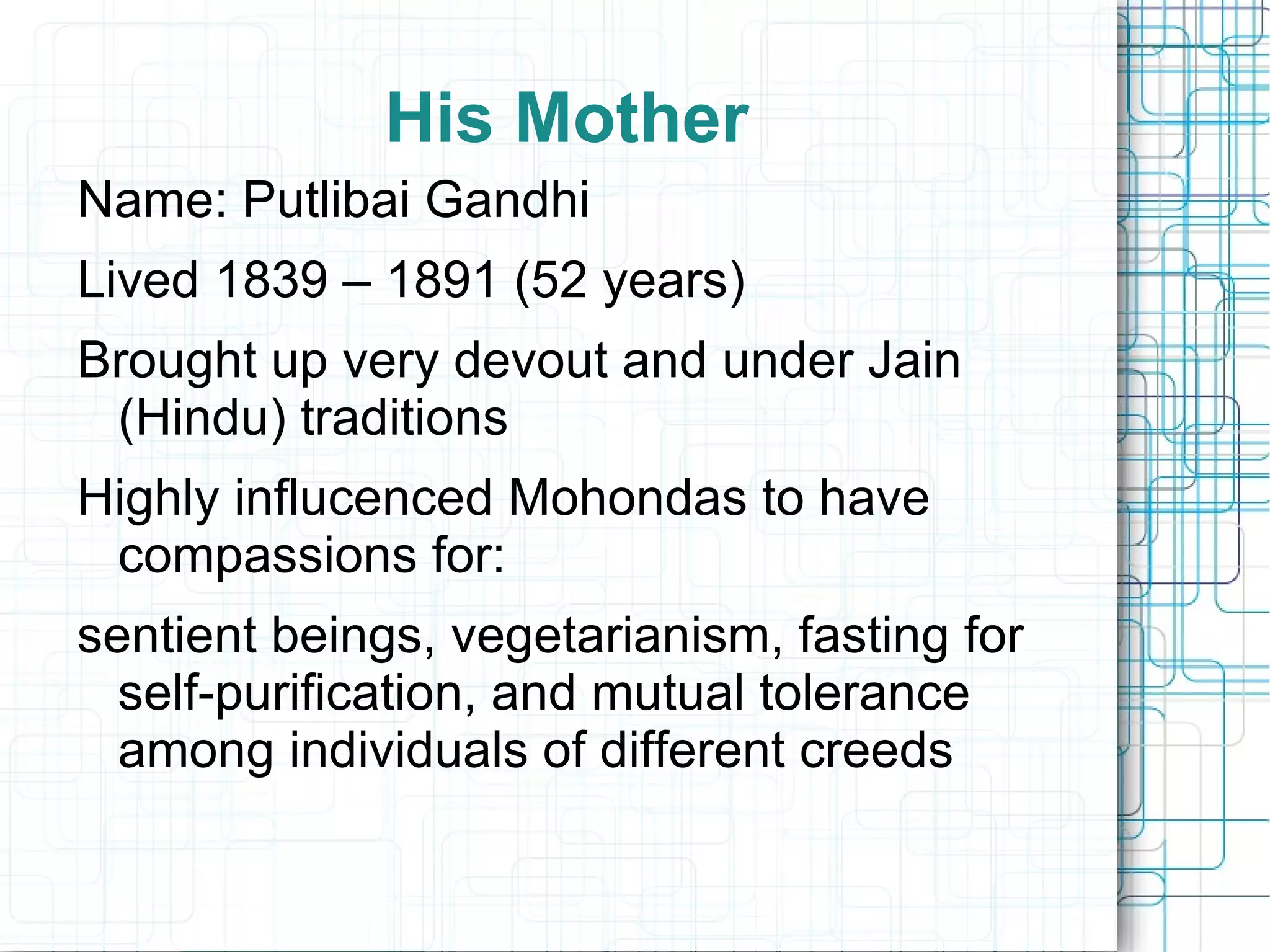 His Mother

Name: Putlibai Gandhi

Lived 1839 – 1891 (52 years)

Brought up very devout and under Jain (Hindu) traditions

Highly influcenced Mohondas to have compassions for:

sentient beings, vegetarianism, fasting for self-purification, and mutual tolerance among individuals of different creeds